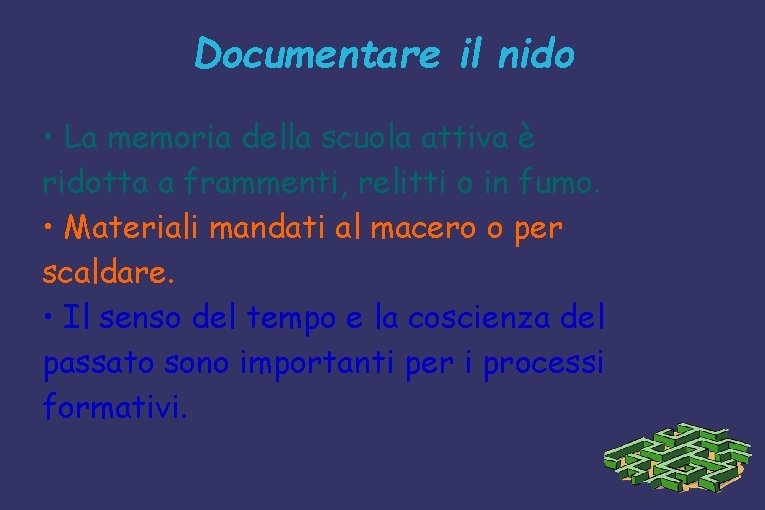 Documentare il nido

• La memoria della scuola attiva è ridotta a frammenti, relitti o in fumo.

• Materiali mandati al macero o per scaldare.

• Il senso del tempo e la coscienza del passato sono importanti per i processi formativi.